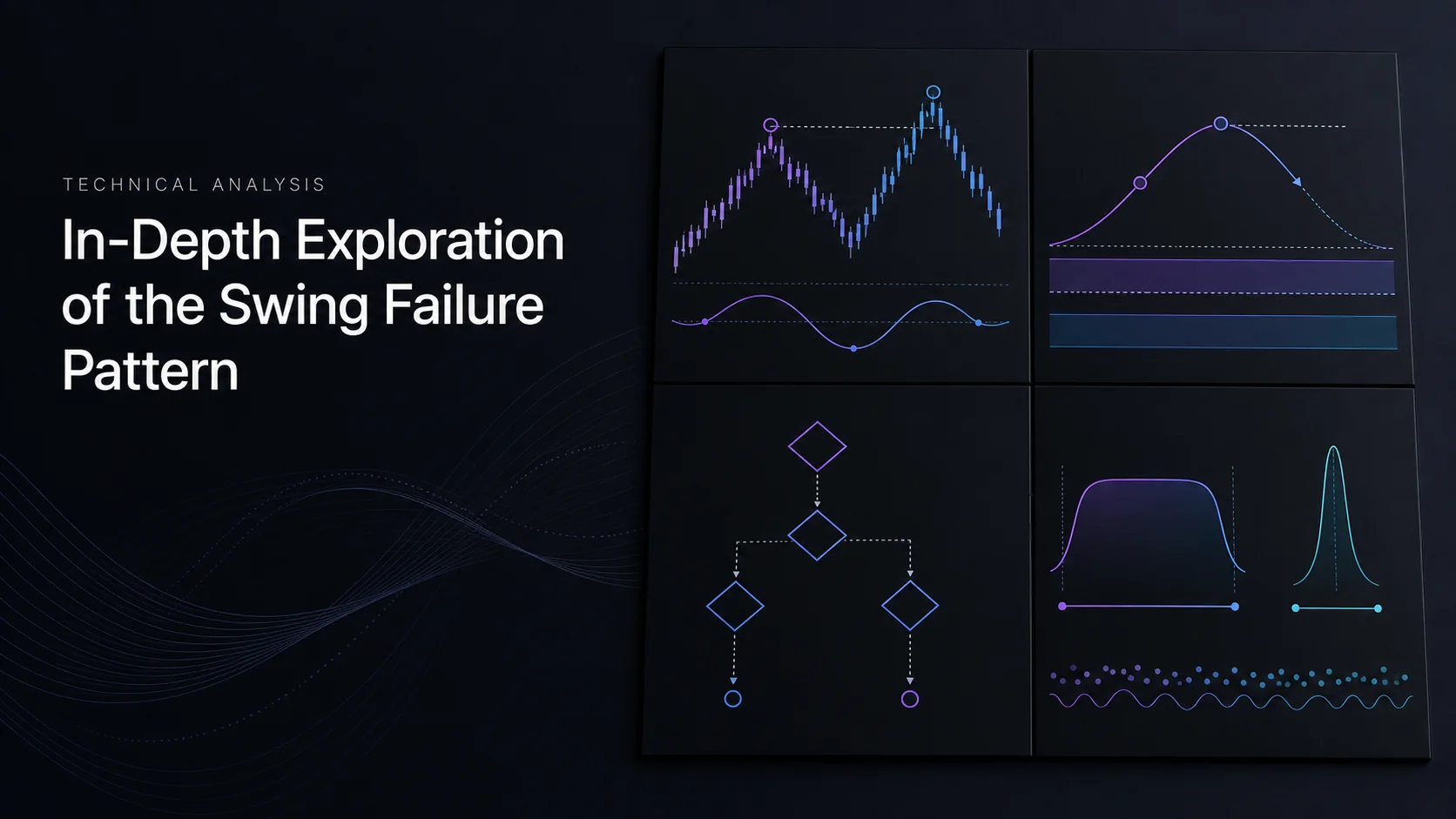 TECHNICAL ANALYSIS

In-Depth Exploration of the Swing Failure Pattern